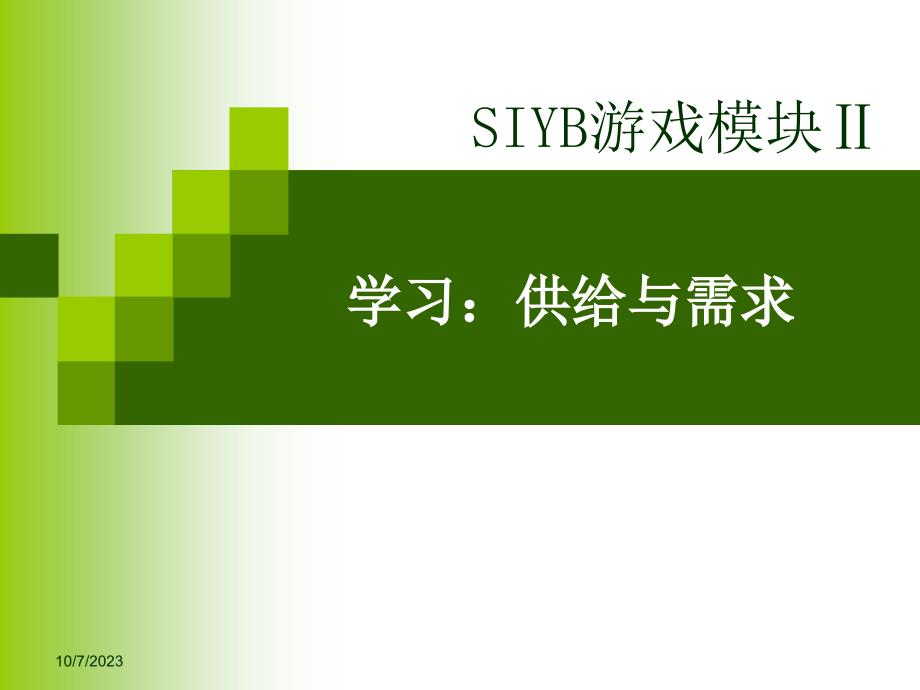 SIYB游戏模块II

学习：供给与需求

10/7/2023